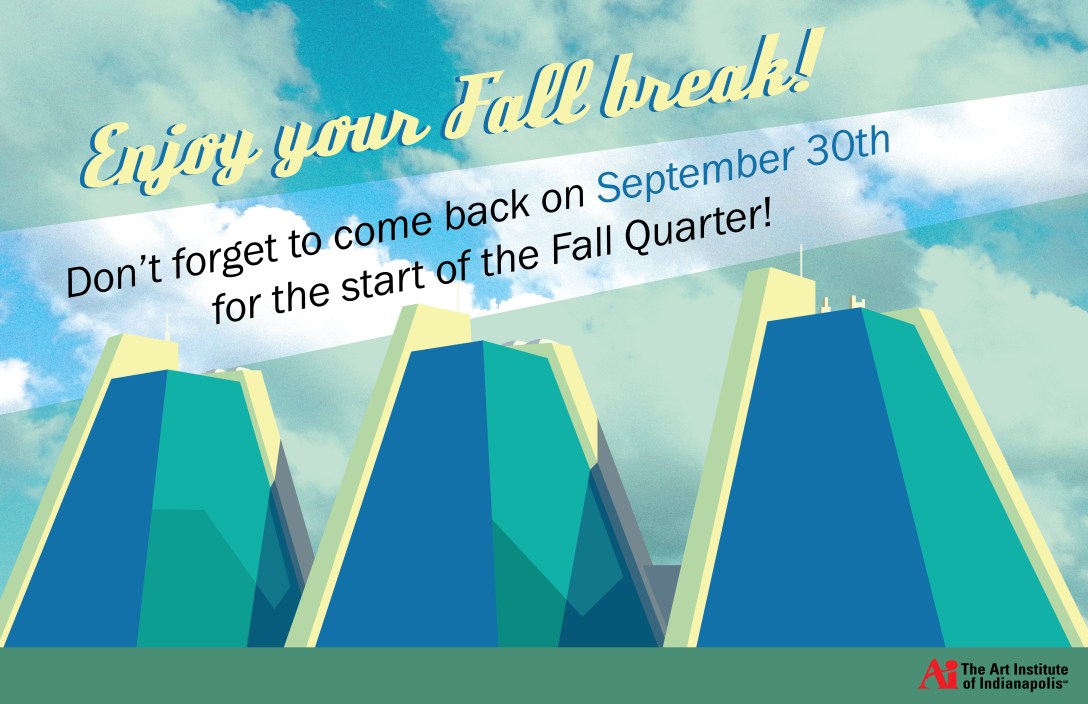 Enjoy your Fall break!

Don't forget to come back on September 30th for the start of the Fall Quarter!

Ai The Art Institute of Indianapolis℠